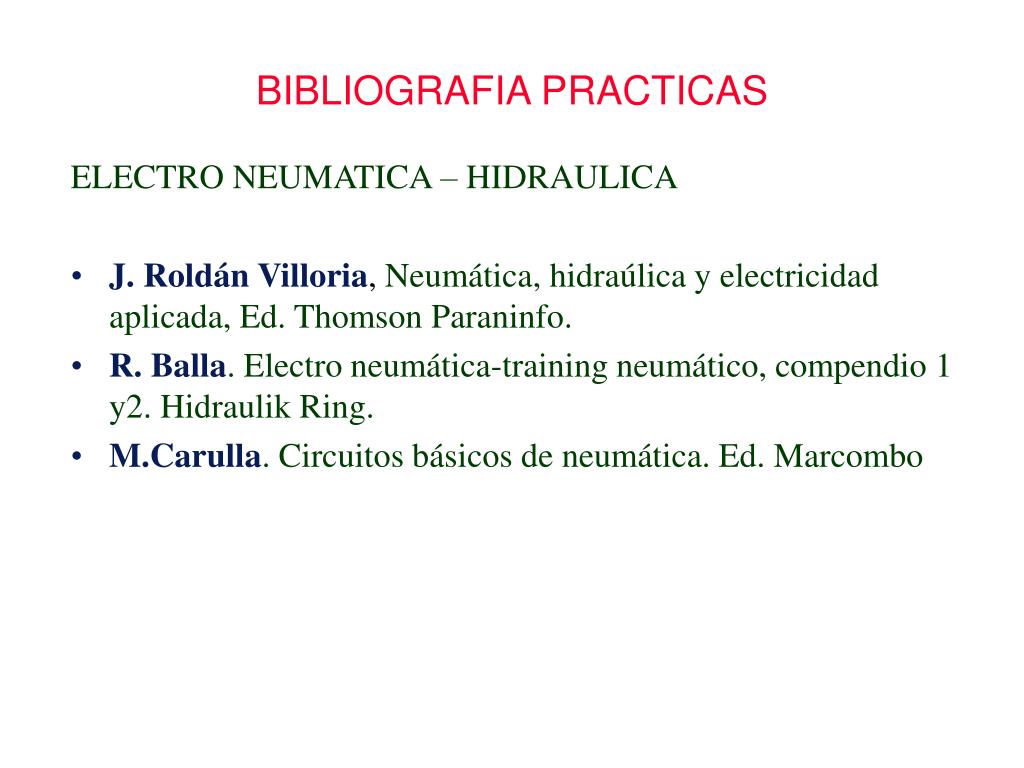 BIBLIOGRAFIA PRACTICAS

ELECTRO NEUMATICA – HIDRAULICA

• J. Roldán Villoria, Neumática, hidraúlica y electricidad aplicada, Ed. Thomson Paraninfo.
• R. Balla. Electro neumática-training neumático, compendio 1 y2. Hidraulik Ring.
• M.Carulla. Circuitos básicos de neumática. Ed. Marcombo